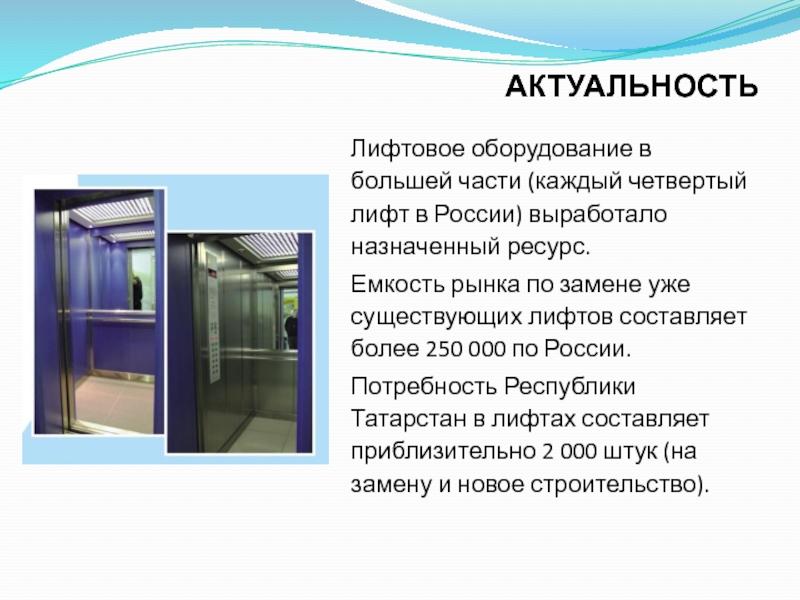 АКТУАЛЬНОСТЬ

Лифтовое оборудование в большей части (каждый четвертый лифт в России) выработало назначенный ресурс.

Емкость рынка по замене уже существующих лифтов составляет более 250 000 по России.

Потребность Республики Татарстан в лифтах составляет приблизительно 2 000 штук (на замену и новое строительство).